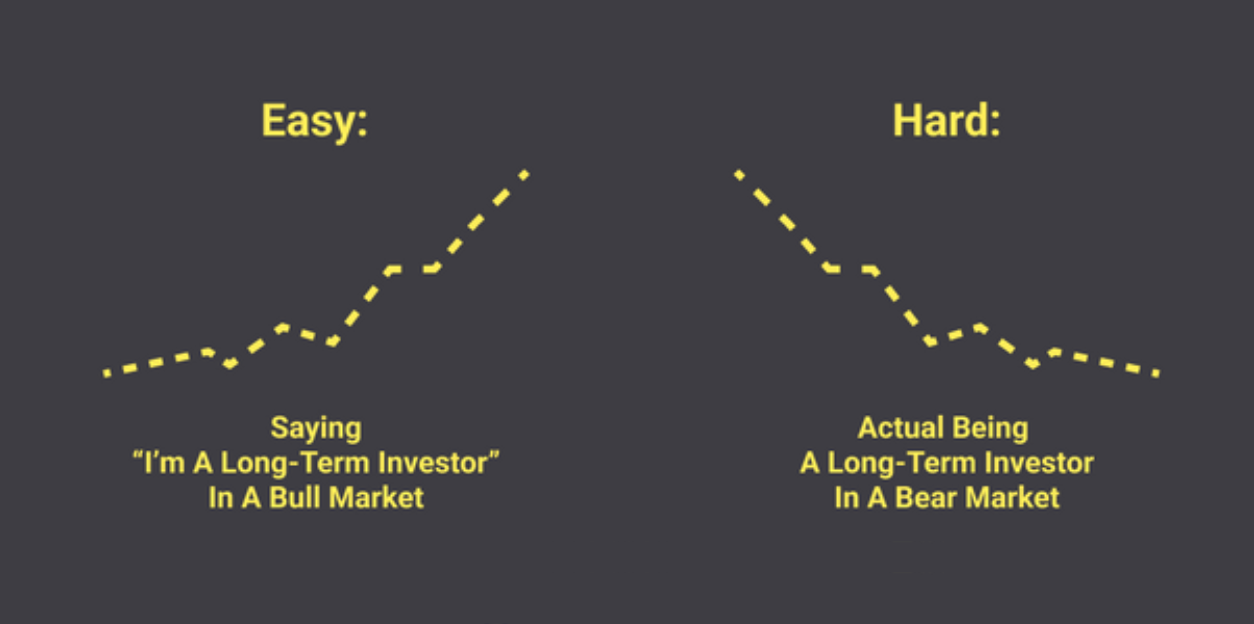 Easy:

Saying
“I’m A Long-Term Investor”
In A Bull Market

Hard:

Actual Being
A Long-Term Investor
In A Bear Market